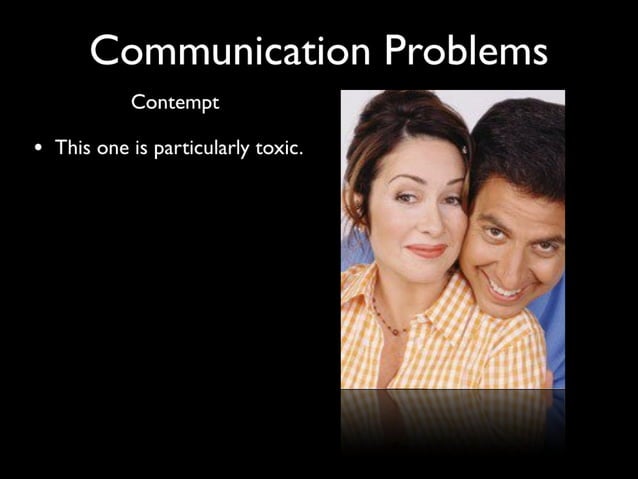 Communication Problems

Contempt

• This one is particularly toxic.